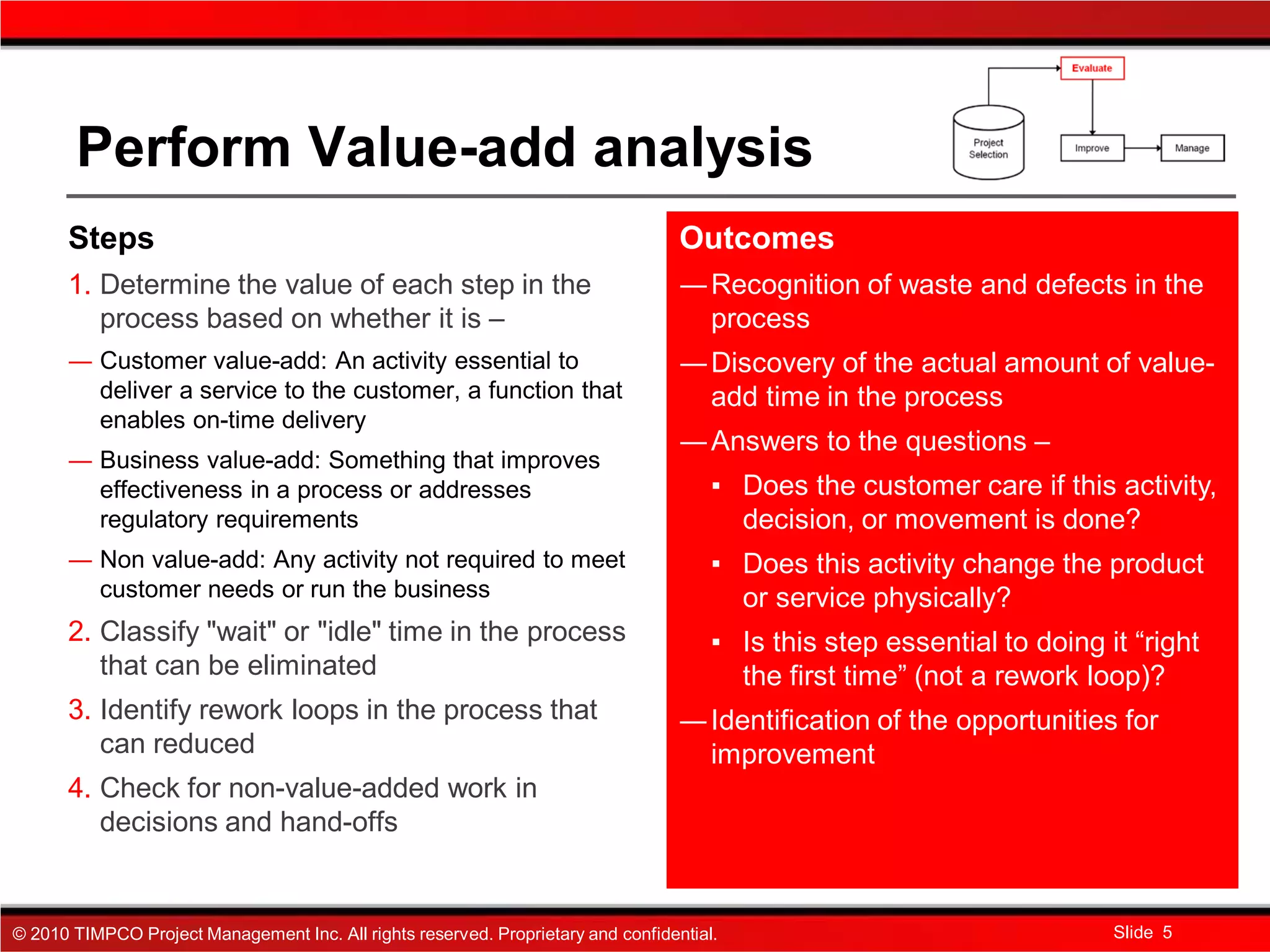 Perform Value-add analysis

Evaluate

Project Selection

Improve

Manage

Steps

1. Determine the value of each step in the process based on whether it is –

— Customer value-add: An activity essential to deliver a service to the customer, a function that enables on-time delivery

— Business value-add: Something that improves effectiveness in a process or addresses regulatory requirements

— Non value-add: Any activity not required to meet customer needs or run the business

2. Classify "wait" or "idle" time in the process that can be eliminated

3. Identify rework loops in the process that can reduced

4. Check for non-value-added work in decisions and hand-offs

Outcomes

— Recognition of waste and defects in the process

— Discovery of the actual amount of value-add time in the process

— Answers to the questions –

▪ Does the customer care if this activity, decision, or movement is done?

▪ Does this activity change the product or service physically?

▪ Is this step essential to doing it “right the first time” (not a rework loop)?

— Identification of the opportunities for improvement

© 2010 TIMPCO Project Management Inc. All rights reserved. Proprietary and confidential.

Slide 5